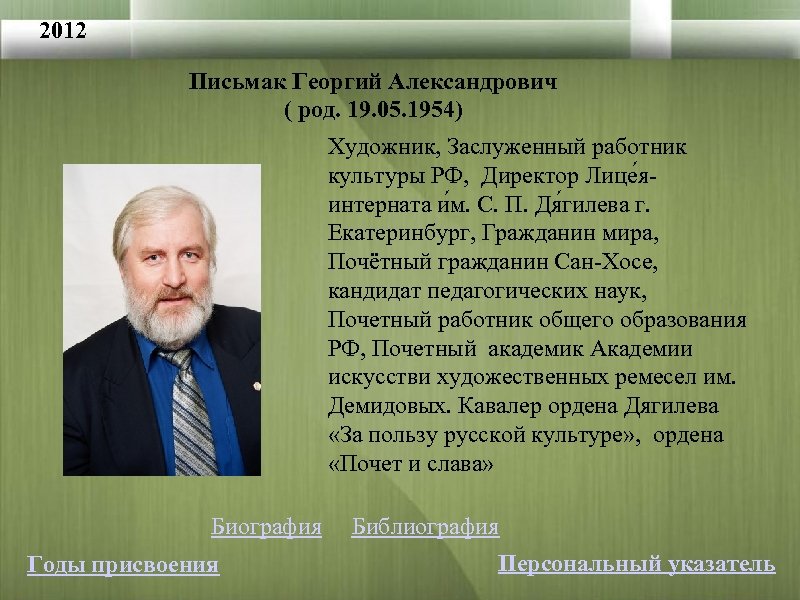 2012

Письмак Георгий Александрович
( род. 19.05.1954)

Художник, Заслуженный работник культуры РФ, Директор Лице́я-интерната и́м. С. П. Дя́гилева г. Екатеринбург, Гражданин мира, Почётный гражданин Сан-Хосе, кандидат педагогических наук, Почетный работник общего образования РФ, Почетный академик Академии искусстви художественных ремесел им. Демидовых. Кавалер ордена Дягилева «За пользу русской культуре», ордена «Почет и слава»

Биография Библиография

Годы присвоения

Персональный указатель